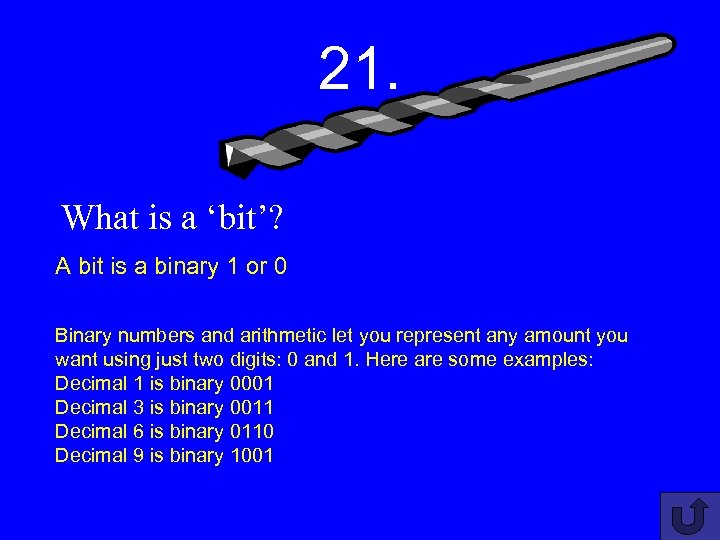 21.

What is a ‘bit’?

A bit is a binary 1 or 0

Binary numbers and arithmetic let you represent any amount you want using just two digits: 0 and 1. Here are some examples:
Decimal 1 is binary 0001
Decimal 3 is binary 0011
Decimal 6 is binary 0110
Decimal 9 is binary 1001